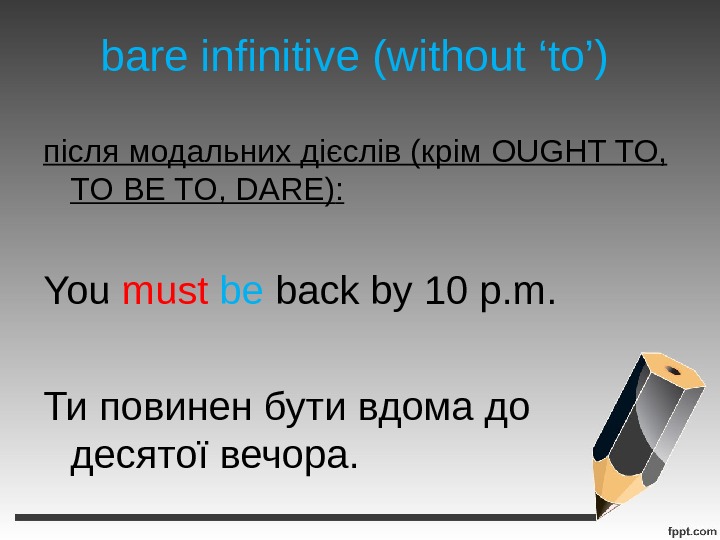 bare infinitive (without ‘to’)

після модальних дієслів (крім OUGHT TO, TO BE TO, DARE):

You must be back by 10 p.m.

Ти повинен бути вдома до десятої вечора.

fppt.com